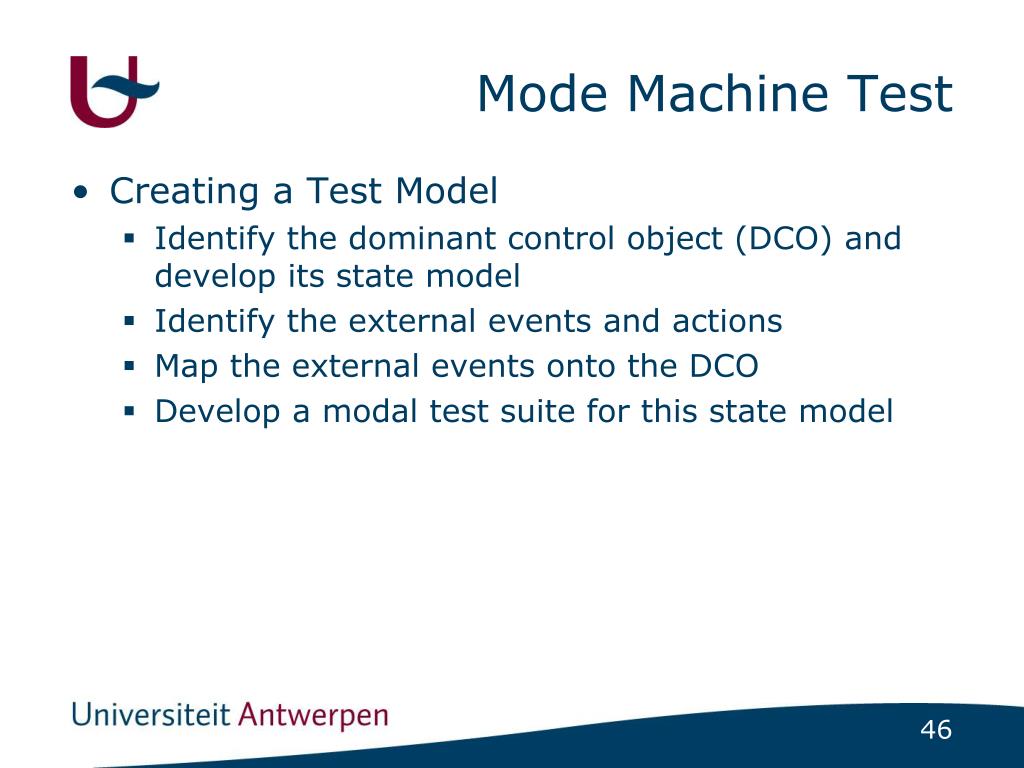 Mode Machine Test

• Creating a Test Model
 ▪ Identify the dominant control object (DCO) and develop its state model
 ▪ Identify the external events and actions
 ▪ Map the external events onto the DCO
 ▪ Develop a modal test suite for this state model

Universiteit Antwerpen

46